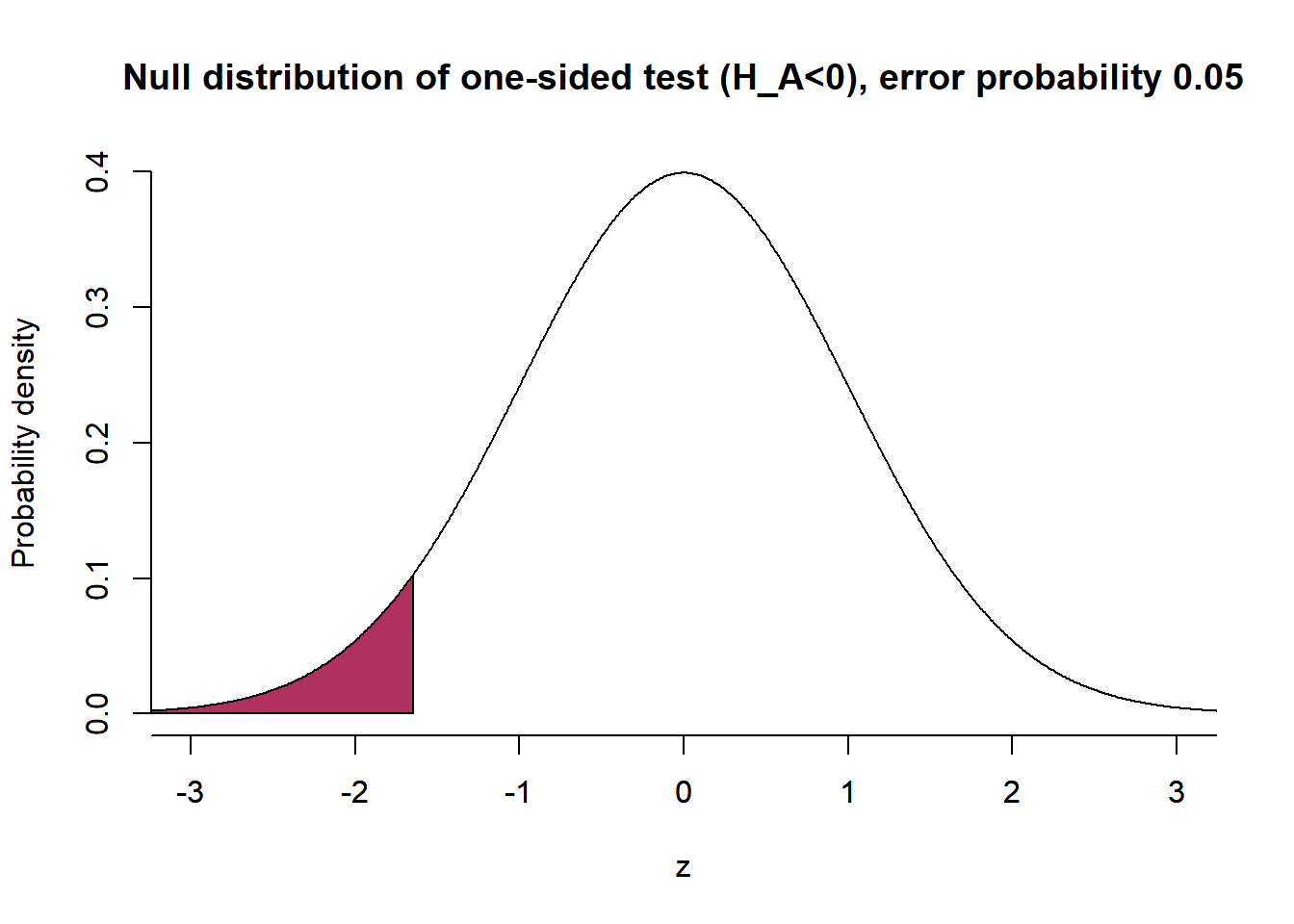 Null distribution of one-sided test (H_A<0), error probability 0.05

Probability density

0.4
0.3
0.2
0.1
0.0

-3
-2
-1
0
1
2
3

z